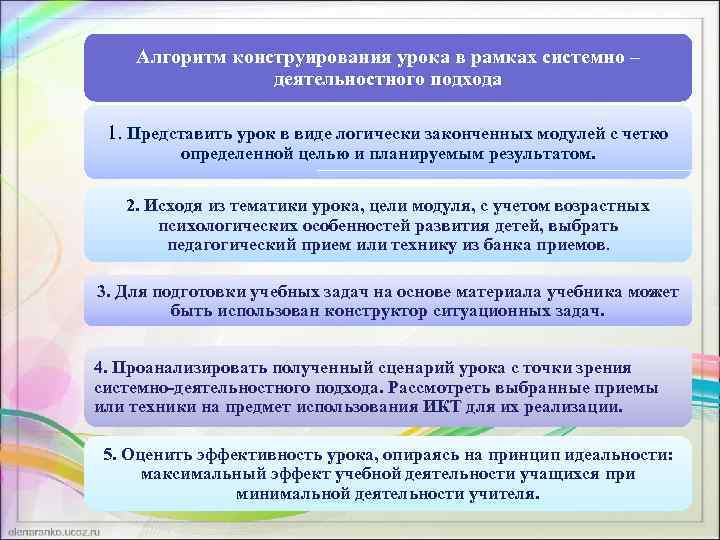 Алгоритм конструирования урока в рамках системно – деятельностного подхода

1. Представить урок в виде логически законченных модулей с четко определенной целью и планируемым результатом.

2. Исходя из тематики урока, цели модуля, с учетом возрастных психологических особенностей развития детей, выбрать педагогический прием или технику из банка приемов.

3. Для подготовки учебных задач на основе материала учебника может быть использован конструктор ситуационных задач.

4. Проанализировать полученный сценарий урока с точки зрения системно-деятельностного подхода. Рассмотреть выбранные приемы или техники на предмет использования ИКТ для их реализации.

5. Оценить эффективность урока, опираясь на принцип идеальности: максимальный эффект учебной деятельности учащихся при минимальной деятельности учителя.

olenaranko.ucoz.ru